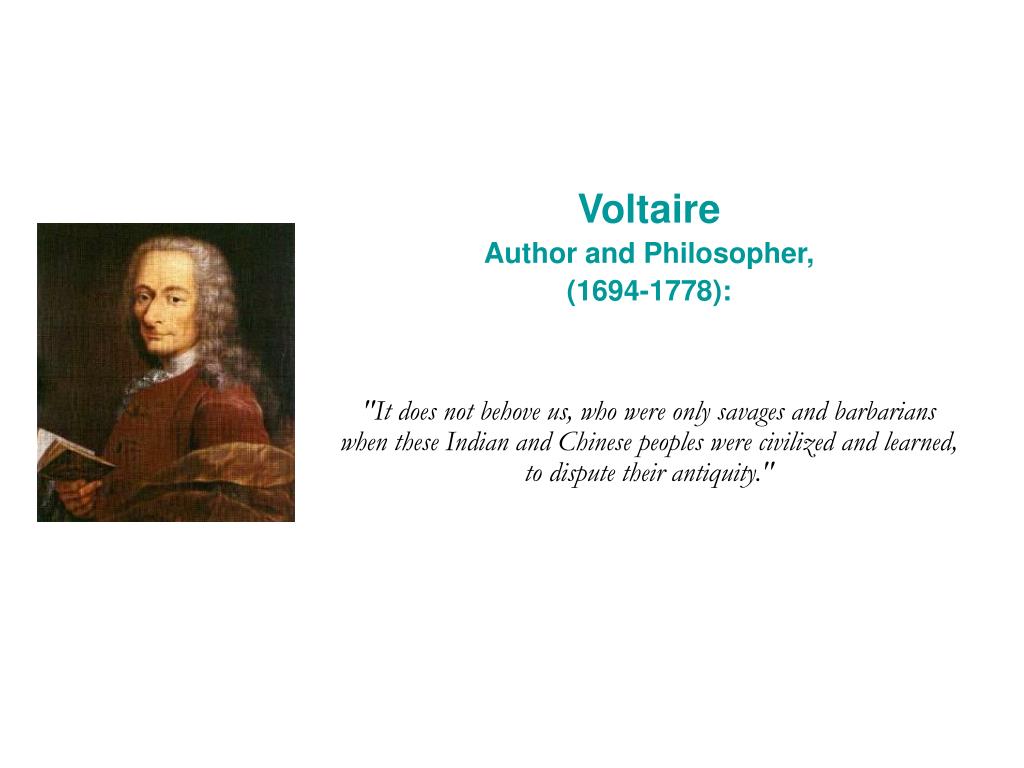 Voltaire
Author and Philosopher,
(1694-1778):

"It does not behove us, who were only savages and barbarians when these Indian and Chinese peoples were civilized and learned, to dispute their antiquity."